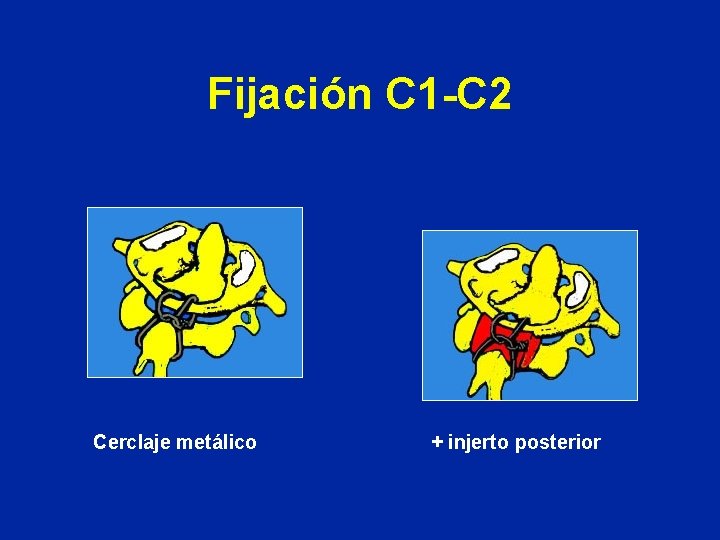 Fijación C1-C2

Cerclaje metálico

+ injerto posterior